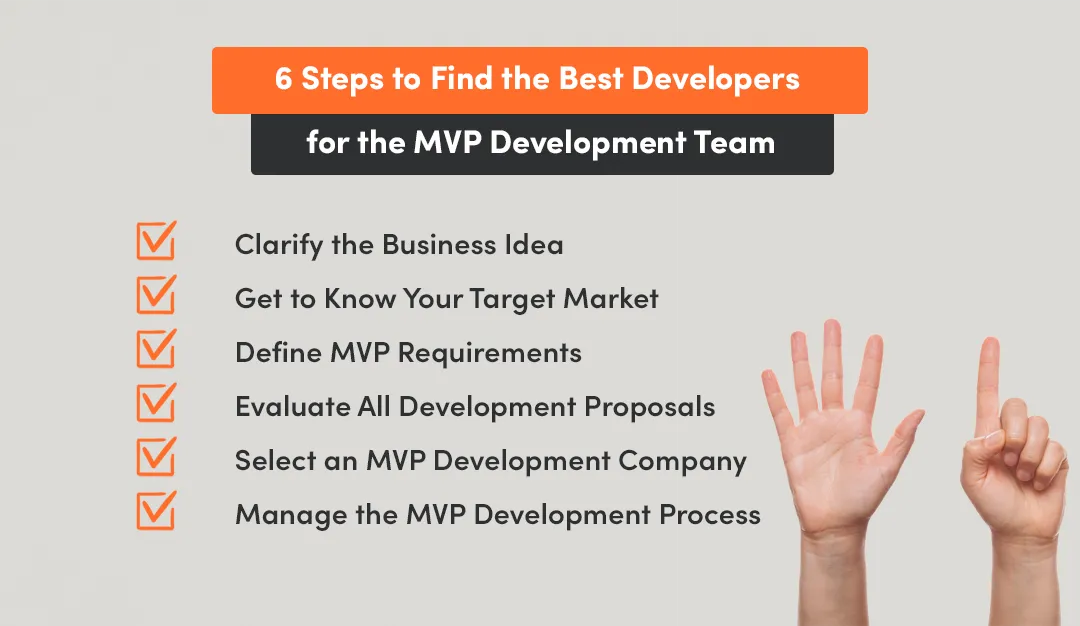 6 Steps to Find the Best Developers
for the MVP Development Team

Clarify the Business Idea
Get to Know Your Target Market
Define MVP Requirements
Evaluate All Development Proposals
Select an MVP Development Company
Manage the MVP Development Process